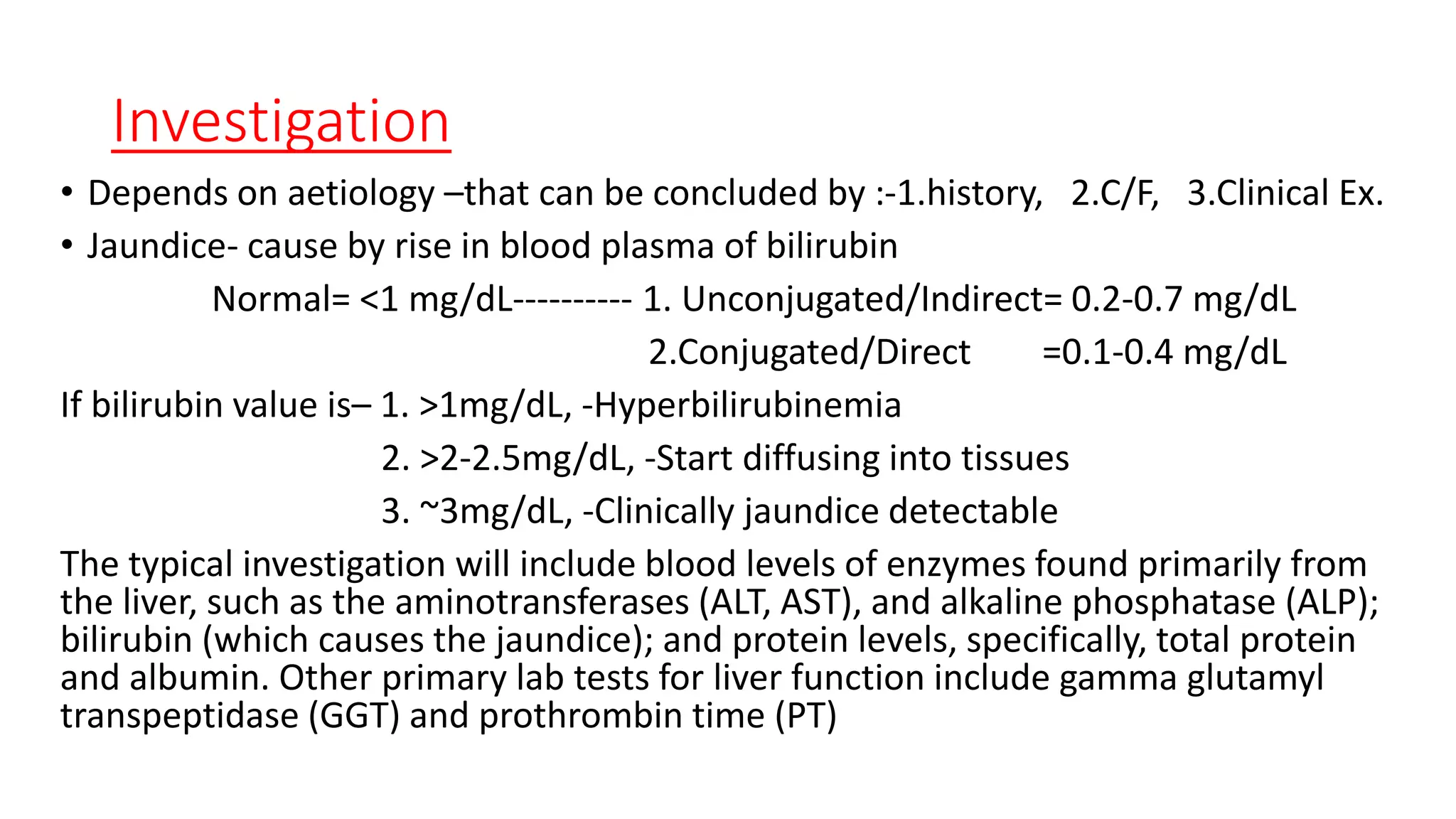 Investigation

• Depends on aetiology –that can be concluded by :-1.history, 2.C/F, 3.Clinical Ex.
• Jaundice- cause by rise in blood plasma of bilirubin

Normal= <1 mg/dL---------- 1. Unconjugated/Indirect= 0.2-0.7 mg/dL
2.Conjugated/Direct =0.1-0.4 mg/dL

If bilirubin value is– 1. >1mg/dL, -Hyperbilirubinemia
2. >2-2.5mg/dL, -Start diffusing into tissues
3. ~3mg/dL, -Clinically jaundice detectable

The typical investigation will include blood levels of enzymes found primarily from the liver, such as the aminotransferases (ALT, AST), and alkaline phosphatase (ALP); bilirubin (which causes the jaundice); and protein levels, specifically, total protein and albumin. Other primary lab tests for liver function include gamma glutamyl transpeptidase (GGT) and prothrombin time (PT)